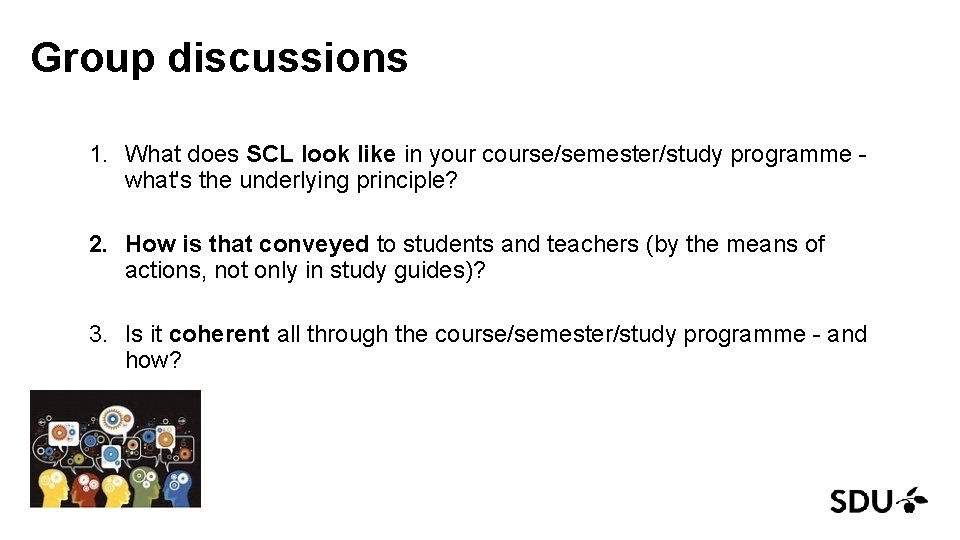 Group discussions

1. What does SCL look like in your course/semester/study programme - what's the underlying principle?

2. How is that conveyed to students and teachers (by the means of actions, not only in study guides)?

3. Is it coherent all through the course/semester/study programme - and how?

SDU